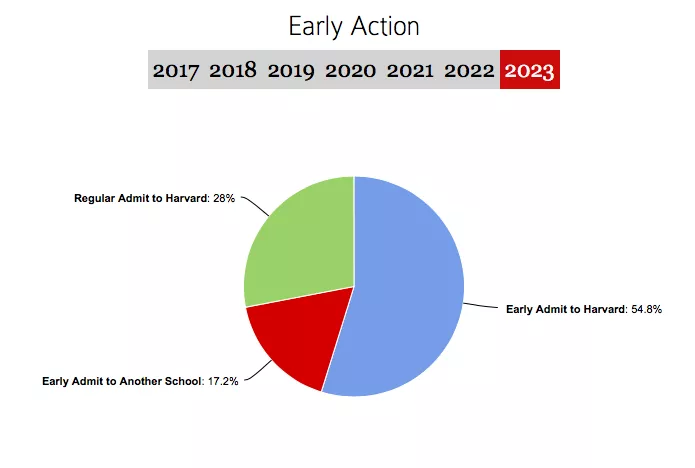 Early Action

2017 2018 2019 2020 2021 2022 2023

Regular Admit to Harvard: 28%

Early Admit to Harvard: 54.8%

Early Admit to Another School: 17.2%